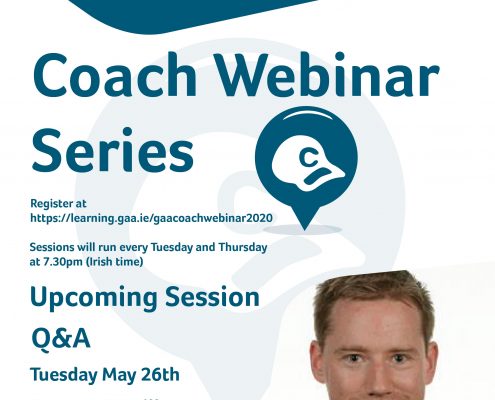 Coach Webinar Series

C

Register at https://learning.gaa.ie/gaacoachwebinar2020

Sessions will run every Tuesday and Thursday at 7.30pm (Irish time)

Upcoming Session

Q&A

Tuesday May 26th